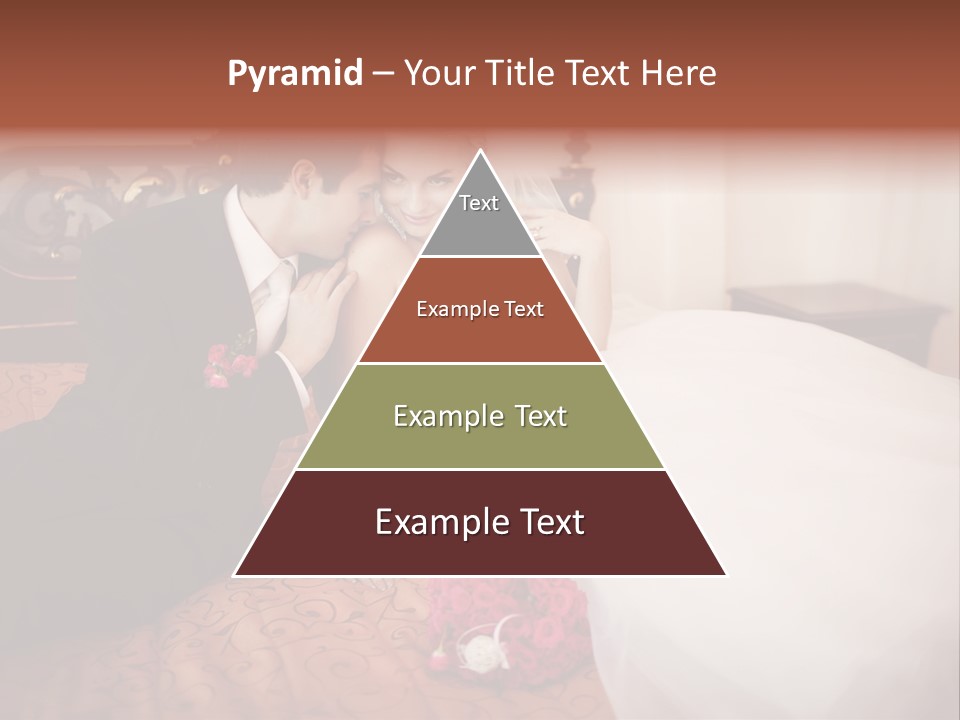 Pyramid – Your Title Text Here

Text

Example Text

Example Text

Example Text